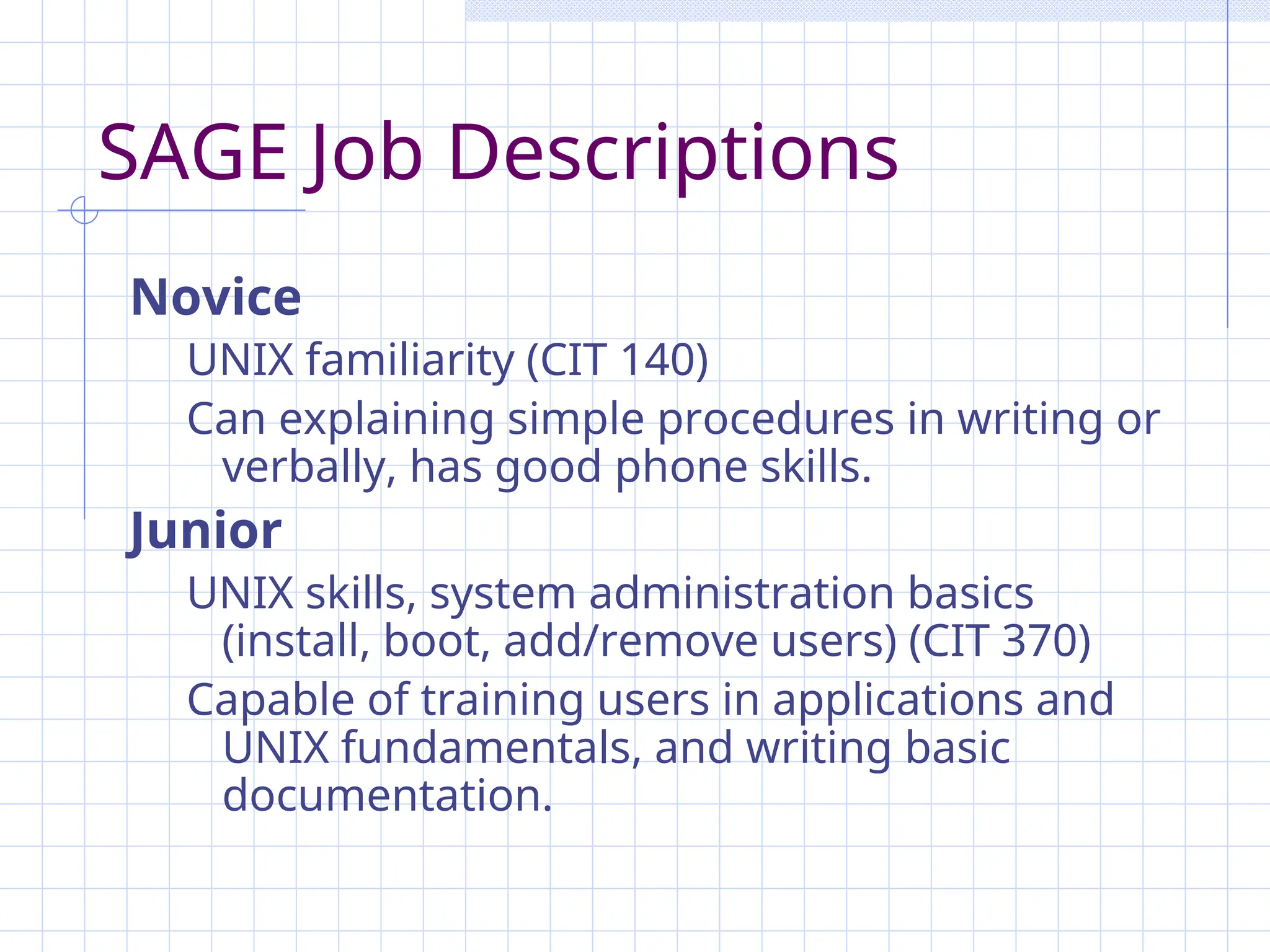 SAGE Job Descriptions

Novice

UNIX familiarity (CIT 140)

Can explaining simple procedures in writing or verbally, has good phone skills.

Junior

UNIX skills, system administration basics (install, boot, add/remove users) (CIT 370)

Capable of training users in applications and UNIX fundamentals, and writing basic documentation.